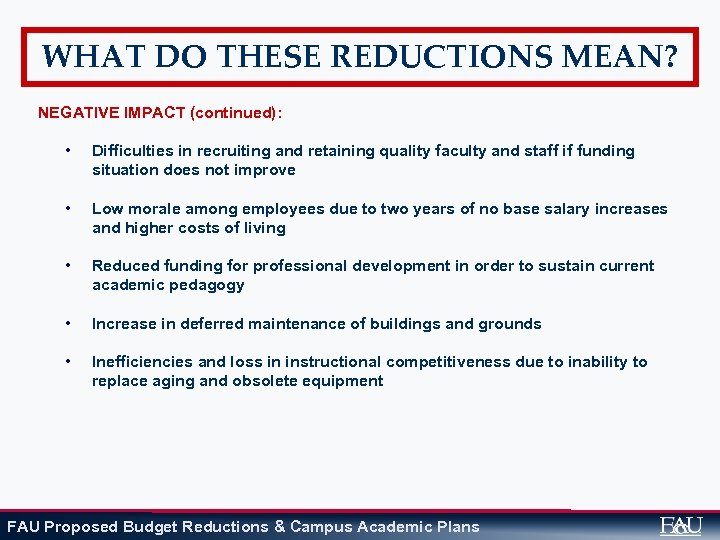 WHAT DO THESE REDUCTIONS MEAN?

NEGATIVE IMPACT (continued):

• Difficulties in recruiting and retaining quality faculty and staff if funding situation does not improve

• Low morale among employees due to two years of no base salary increases and higher costs of living

• Reduced funding for professional development in order to sustain current academic pedagogy

• Increase in deferred maintenance of buildings and grounds

• Inefficiencies and loss in instructional competitiveness due to inability to replace aging and obsolete equipment

FAU Proposed Budget Reductions & Campus Academic Plans

FAU